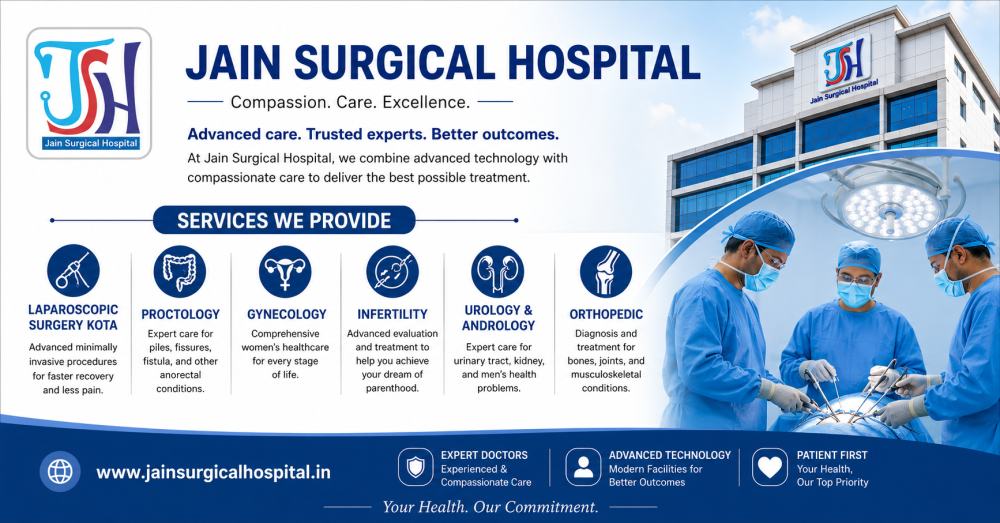 JSH
Jain Surgical Hospital

JAIN SURGICAL HOSPITAL

Compassion. Care. Excellence.

Advanced care. Trusted experts. Better outcomes.

At Jain Surgical Hospital, we combine advanced technology with compassionate care to deliver the best possible treatment.

JSH
Jain Surgical Hospital

SERVICES WE PROVIDE

LAPAROSCOPIC SURGERY KOTA
Advanced minimally invasive procedures for faster recovery and less pain.

PROCTOLOGY
Expert care for piles, fissures, fistula, and other anorectal conditions.

GYNECOLOGY
Comprehensive women's healthcare for every stage of life.

INFERTILITY
Advanced evaluation and treatment to help you achieve your dream of parenthood.

UROLOGY & ANDROLOGY
Expert care for urinary tract, kidney, and men's health problems.

ORTHOPEDIC
Diagnosis and treatment for bones, joints, and musculoskeletal conditions.

www.jainsurgicalhospital.in

EXPERT DOCTORS
Experienced & Compassionate Care

ADVANCED TECHNOLOGY
Modern Facilities for Better Outcomes

PATIENT FIRST
Your Health, Our Top Priority

Your Health. Our Commitment.